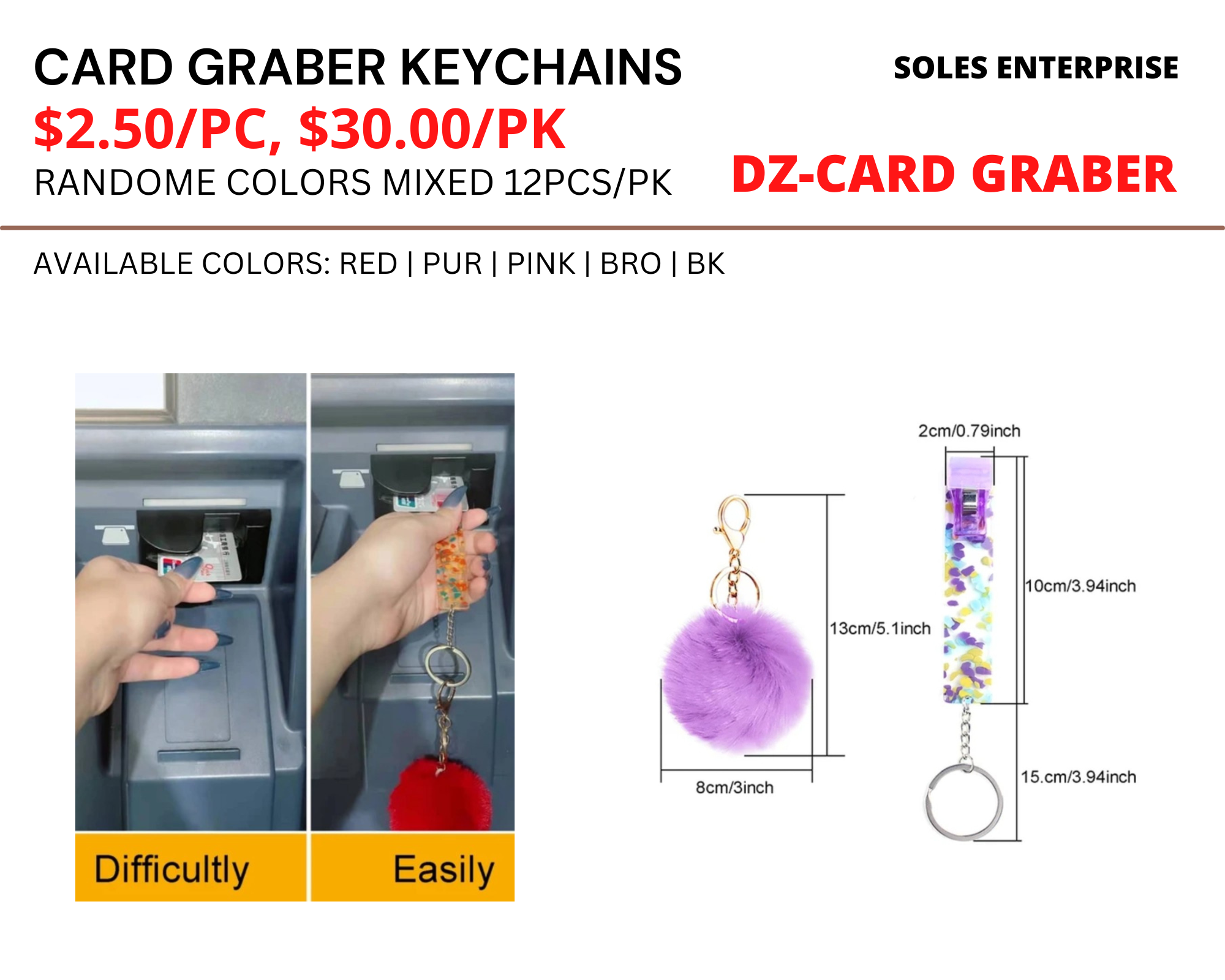 CARD GRABER KEYCHAINS

SOLES ENTERPRISE

$2.50/PC, $30.00/PK

RANDOME COLORS MIXED 12PCS/PK

DZ-CARD GRABER

AVAILABLE COLORS: RED | PUR | PINK | BRO | BK

Difficultly

Easily

2cm/0.79inch

13cm/5.1inch

10cm/3.94inch

8cm/3inch

15.cm/3.94inch